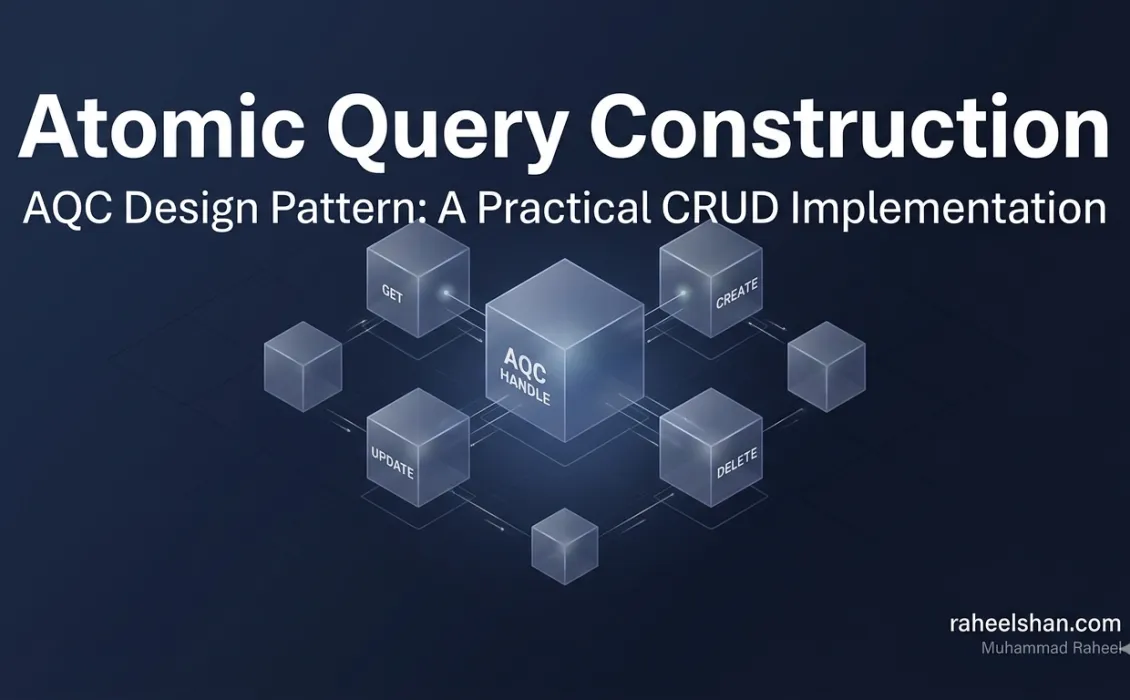 Atomic Query Construction

AQC Design Pattern: A Practical CRUD Implementation

GET

CREATE

AQC HANDLE

UPDATE

DELETE

raheelshan.com

Muhammad Raheel